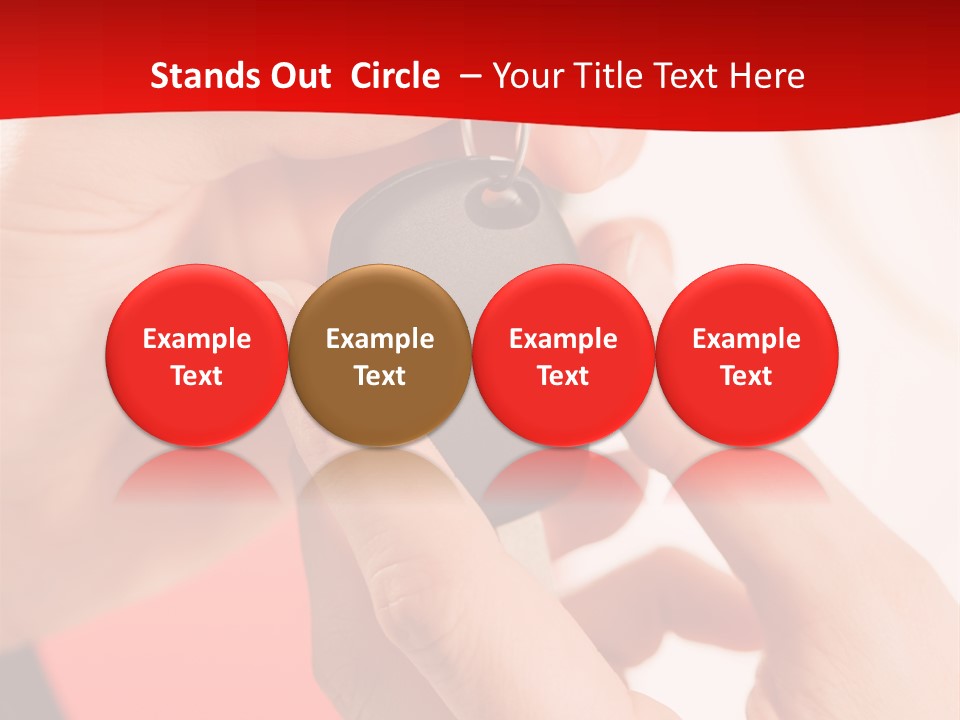 Stands Out Circle – Your Title Text Here

Example Text

Example Text

Example Text

Example Text